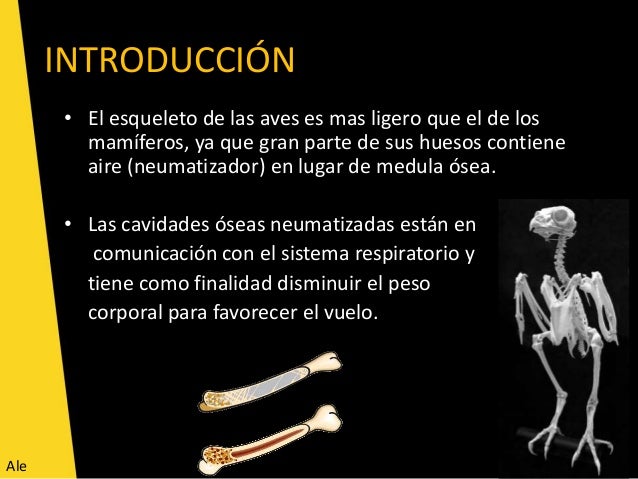 INTRODUCCIÓN

• El esqueleto de las aves es mas ligero que el de los mamíferos, ya que gran parte de sus huesos contiene aire (neumatizador) en lugar de medula ósea.

• Las cavidades óseas neumatizadas están en comunicación con el sistema respiratorio y tiene como finalidad disminuir el peso corporal para favorecer el vuelo.

Ale